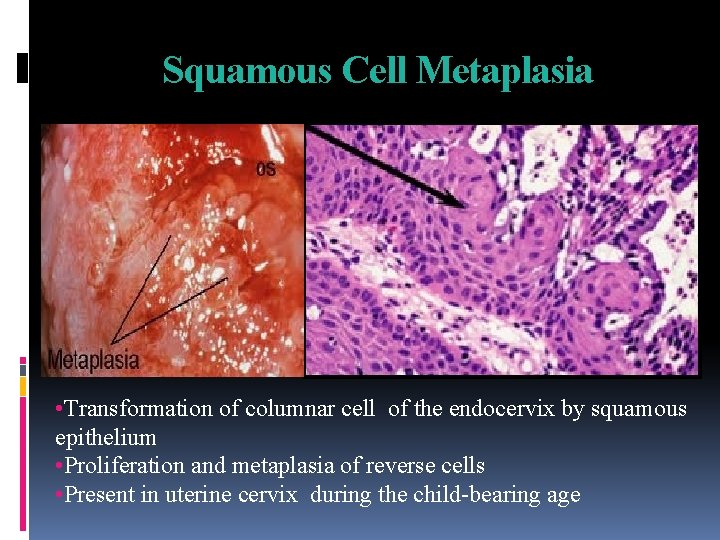 Squamous Cell Metaplasia

os

Metaplasia

•Transformation of columnar cell of the endocervix by squamous epithelium
•Proliferation and metaplasia of reverse cells
•Present in uterine cervix during the child-bearing age